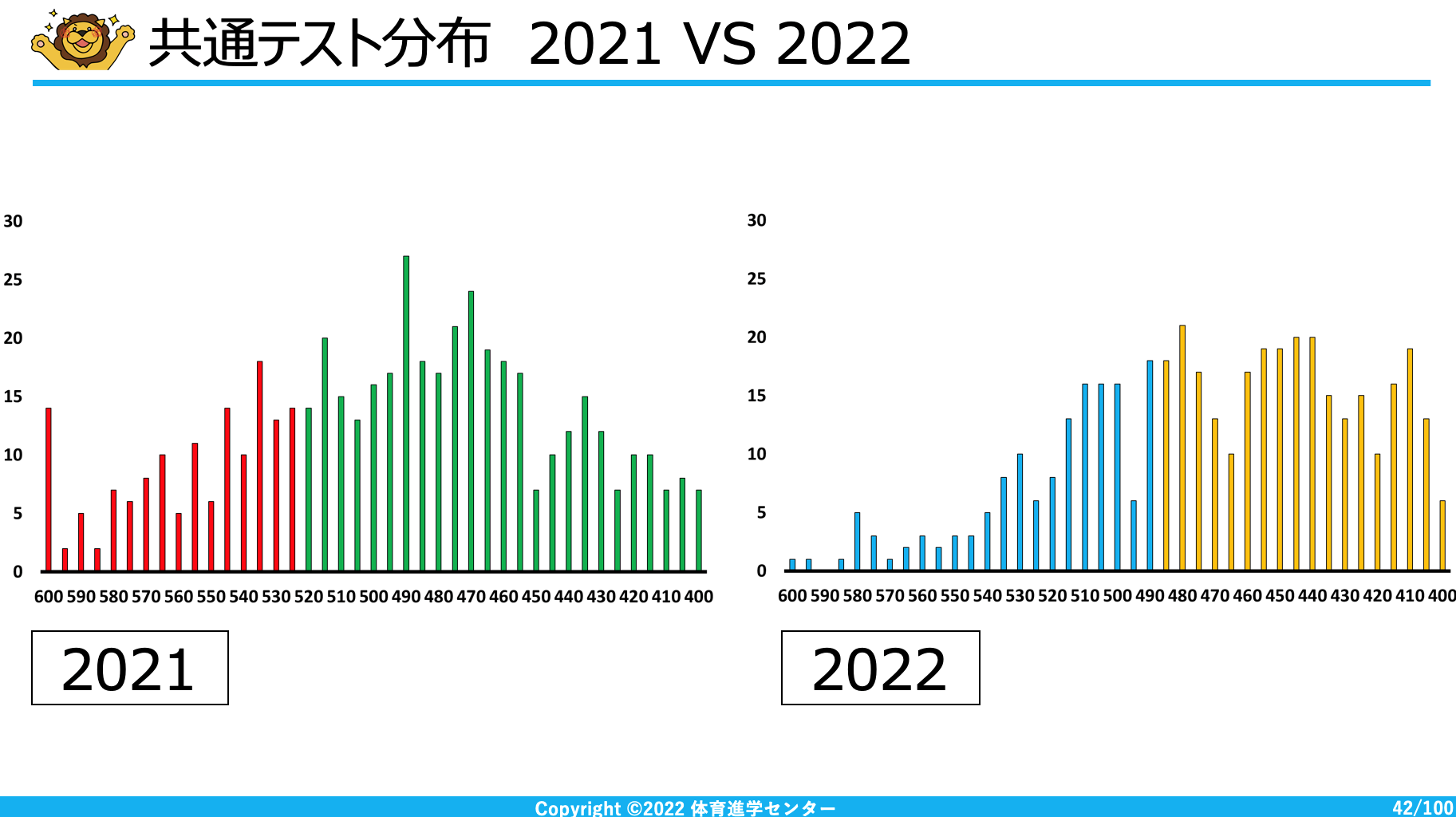 共通テスト分布　2021 VS 2022

30
25
20
15
10
5
0

600 590 580 570 560 550 540 530 520 510 500 490 480 470 460 450 440 430 420 410 400

2021

30
25
20
15
10
5
0

600 590 580 570 560 550 540 530 520 510 500 490 480 470 460 450 440 430 420 410 400

2022

Copyright ©2022 体育進学センター

42/100